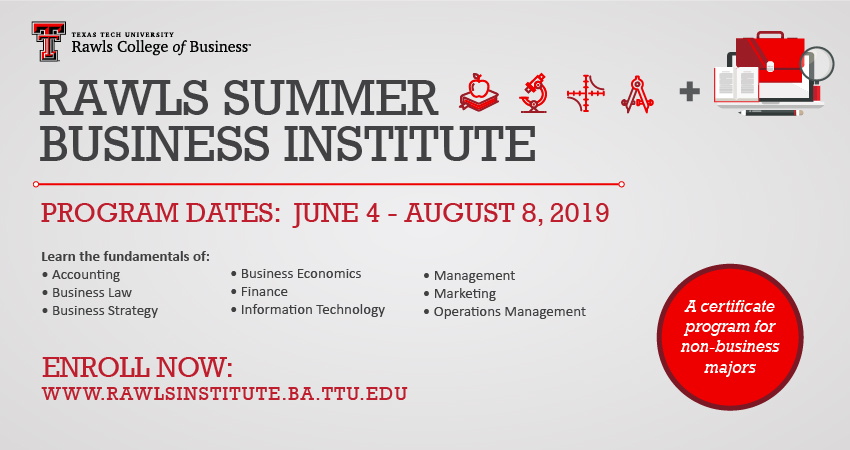 TEXAS TECH UNIVERSITY
Rawls College of Business

RAWLS SUMMER BUSINESS INSTITUTE

+

PROGRAM DATES: JUNE 4 - AUGUST 8, 2019

Learn the fundamentals of:
• Accounting
• Business Law
• Business Strategy

• Business Economics
• Finance
• Information Technology

• Management
• Marketing
• Operations Management

A certificate program for non-business majors

ENROLL NOW:
WWW.RAWLSINSTITUTE.BA.TTU.EDU